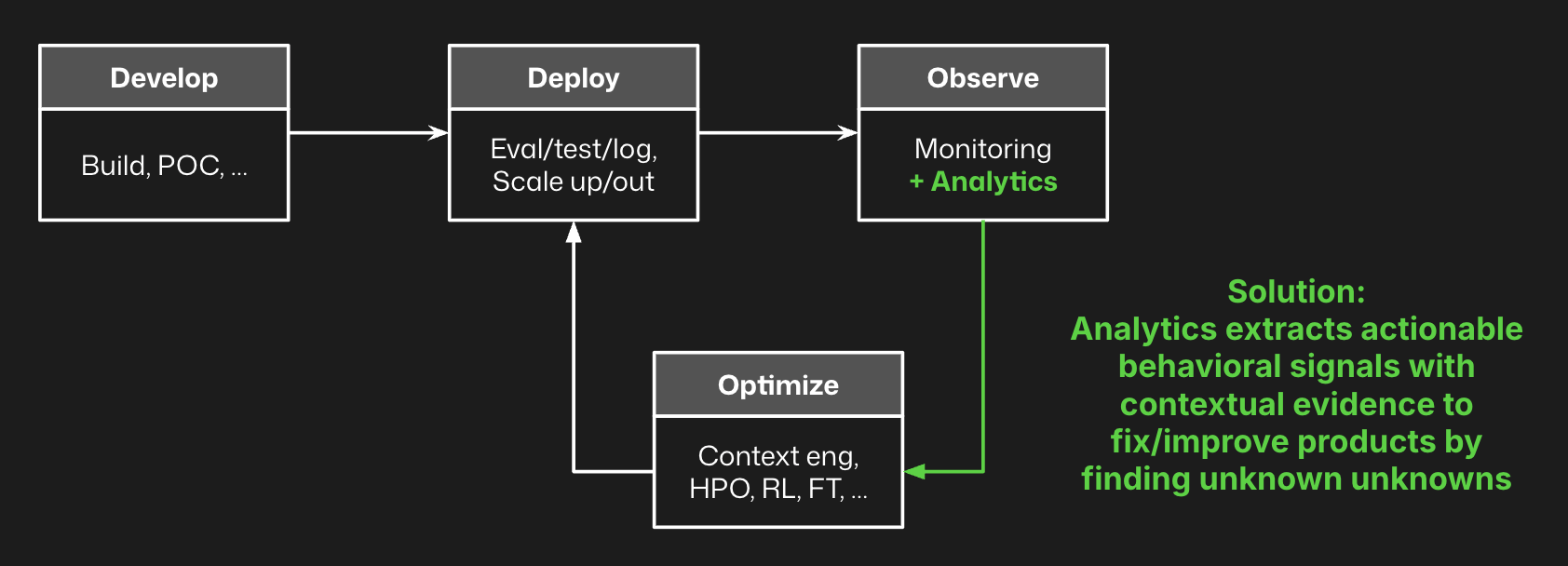 Develop

Build, POC, ...

Deploy

Eval/test/log, Scale up/out

Observe

Monitoring + Analytics

Optimize

Context eng, HPO, RL, FT, ...

Solution: Analytics extracts actionable behavioral signals with contextual evidence to fix/improve products by finding unknown unknowns